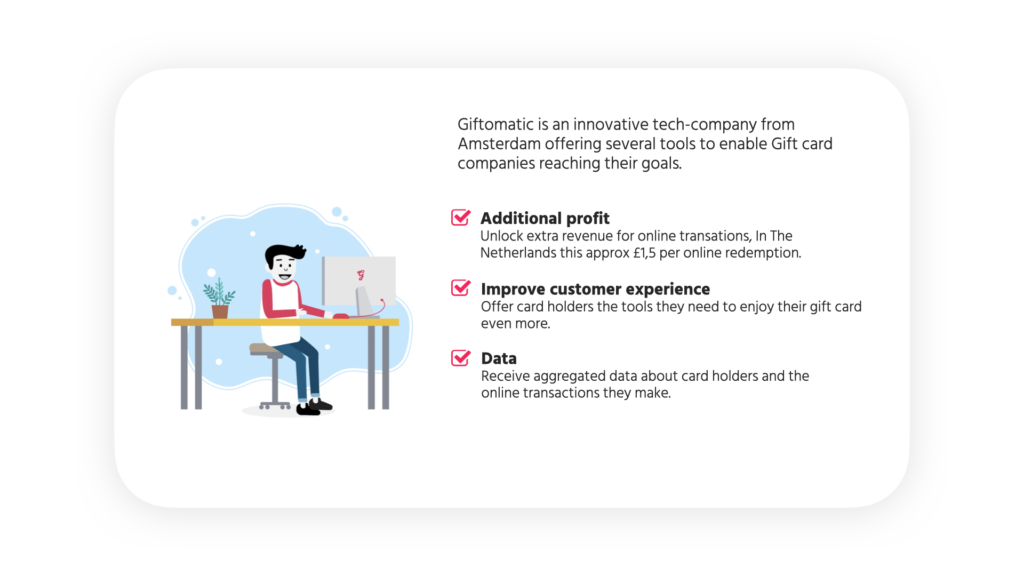 Giftomatic is an innovative tech-company from Amsterdam offering several tools to enable Gift card companies reaching their goals.

Additional profit
Unlock extra revenue for online transations, In The Netherlands this approx £1,5 per online redemption.

Improve customer experience
Offer card holders the tools they need to enjoy their gift card even more.

Data
Receive aggregated data about card holders and the online transactions they make.